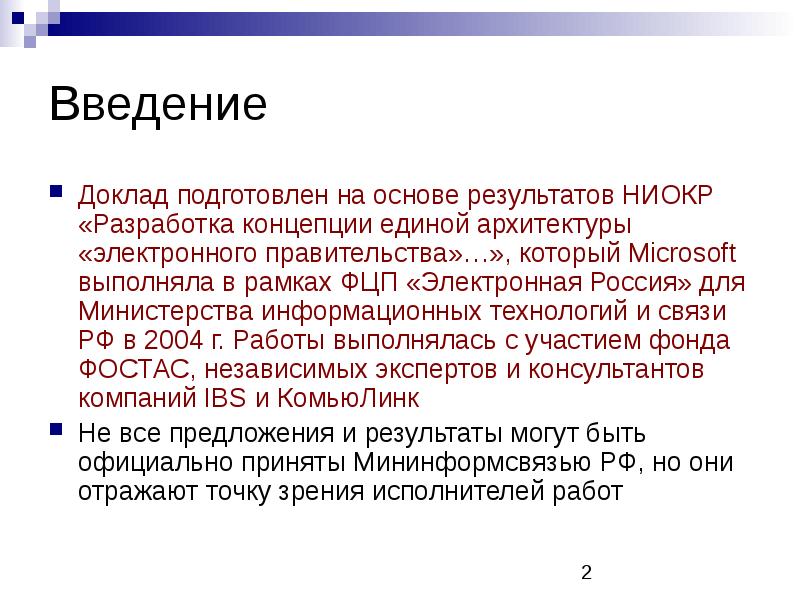 Введение

Доклад подготовлен на основе результатов НИОКР «Разработка концепции единой архитектуры «электронного правительства»…», который Microsoft выполняла в рамках ФЦП «Электронная Россия» для Министерства информационных технологий и связи РФ в 2004 г. Работы выполнялась с участием фонда ФОСТАС, независимых экспертов и консультантов компаний IBS и КомьюЛинк

Не все предложения и результаты могут быть официально приняты Мининформсвязью РФ, но они отражают точку зрения исполнителей работ

2